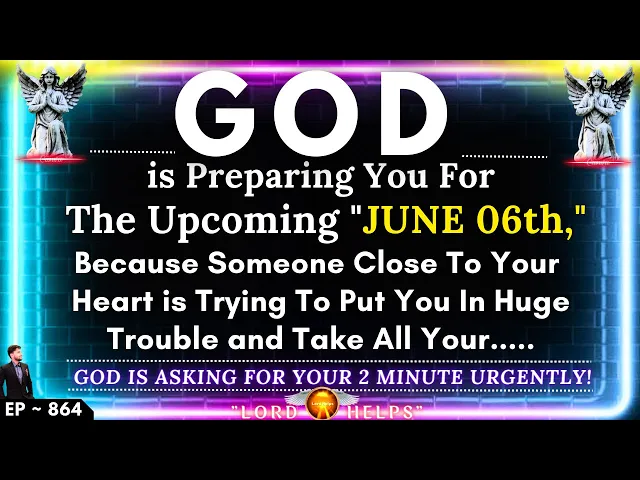 GOD

is Preparing You For The Upcoming "JUNE 06th," Because Someone Close To Your Heart is Trying To Put You In Huge Trouble and Take All Your.....

GOD IS ASKING FOR YOUR 2 MINUTE URGENTLY!

EP ~ 864

"LORD HELPS"